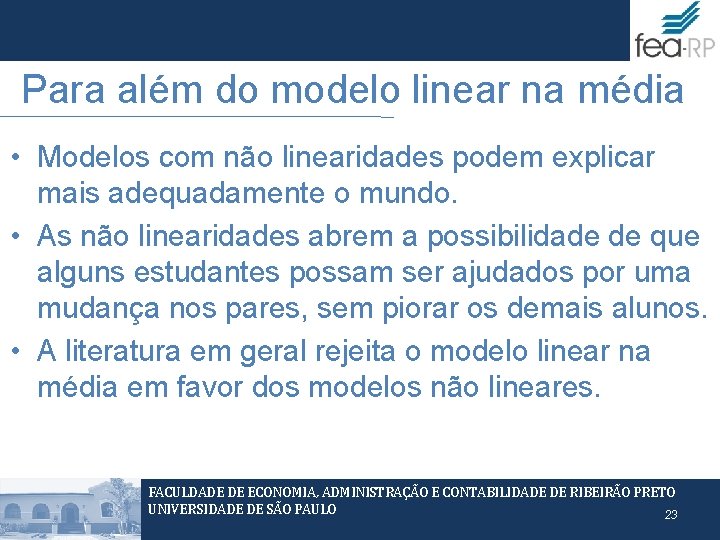 fea-RP

Para além do modelo linear na média

• Modelos com não linearidades podem explicar mais adequadamente o mundo.
• As não linearidades abrem a possibilidade de que alguns estudantes possam ser ajudados por uma mudança nos pares, sem piorar os demais alunos.
• A literatura em geral rejeita o modelo linear na média em favor dos modelos não lineares.

FACULDADE DE ECONOMIA, ADMINISTRAÇÃO E CONTABILIDADE DE RIBEIRÃO PRETO
UNIVERSIDADE DE SÃO PAULO
23